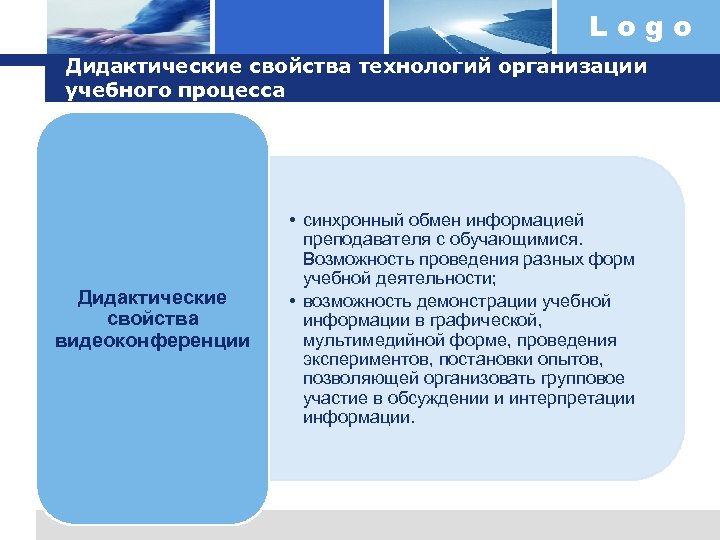 Logo

Дидактические свойства технологий организации учебного процесса

Дидактические свойства видеоконференции

• синхронный обмен информацией преподавателя с обучающимися. Возможность проведения разных форм учебной деятельности;
• возможность демонстрации учебной информации в графической, мультимедийной форме, проведения экспериментов, постановки опытов, позволяющей организовать групповое участие в обсуждении и интерпретации информации.